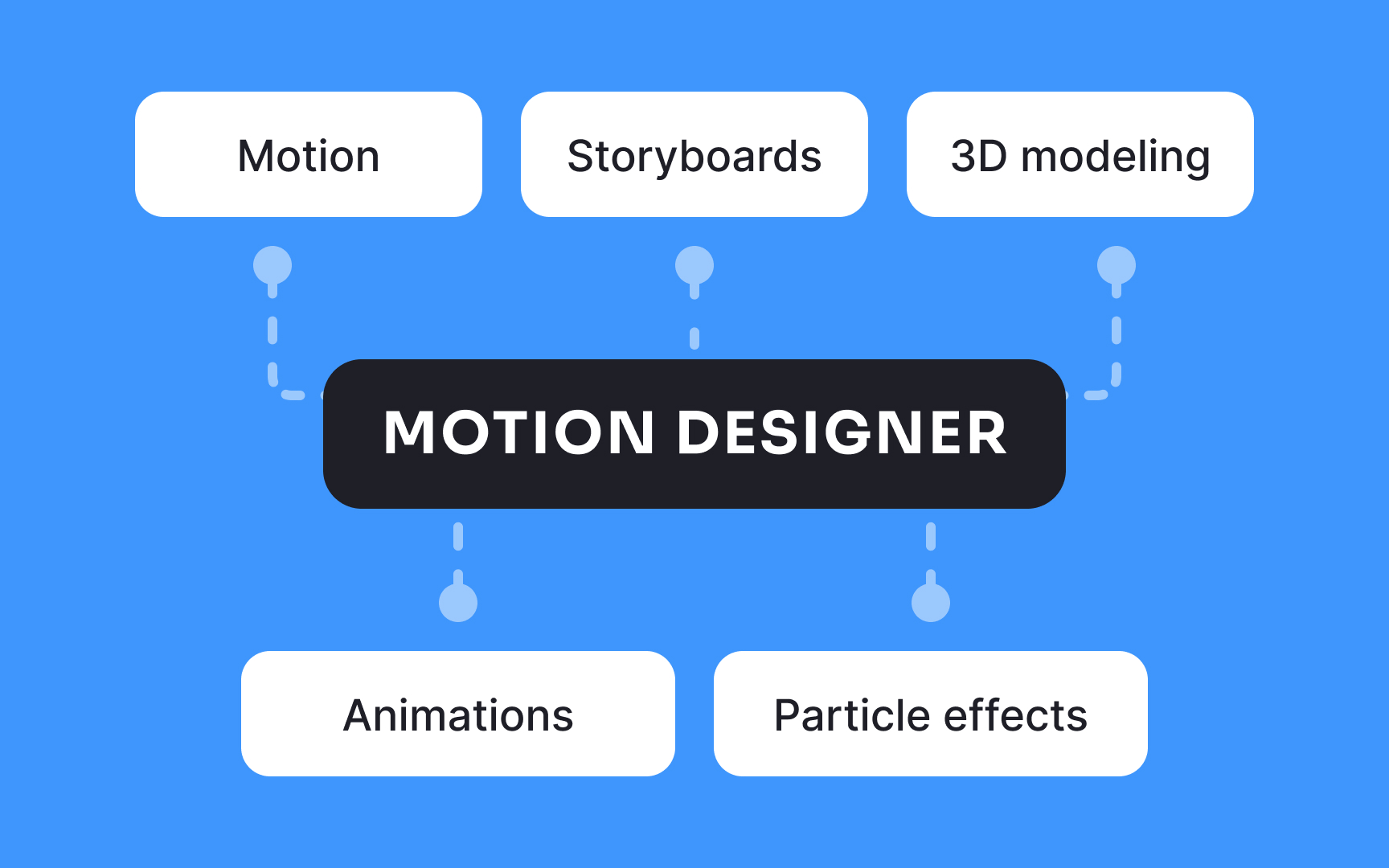 Motion

Storyboards

3D modeling

MOTION DESIGNER

Animations

Particle effects